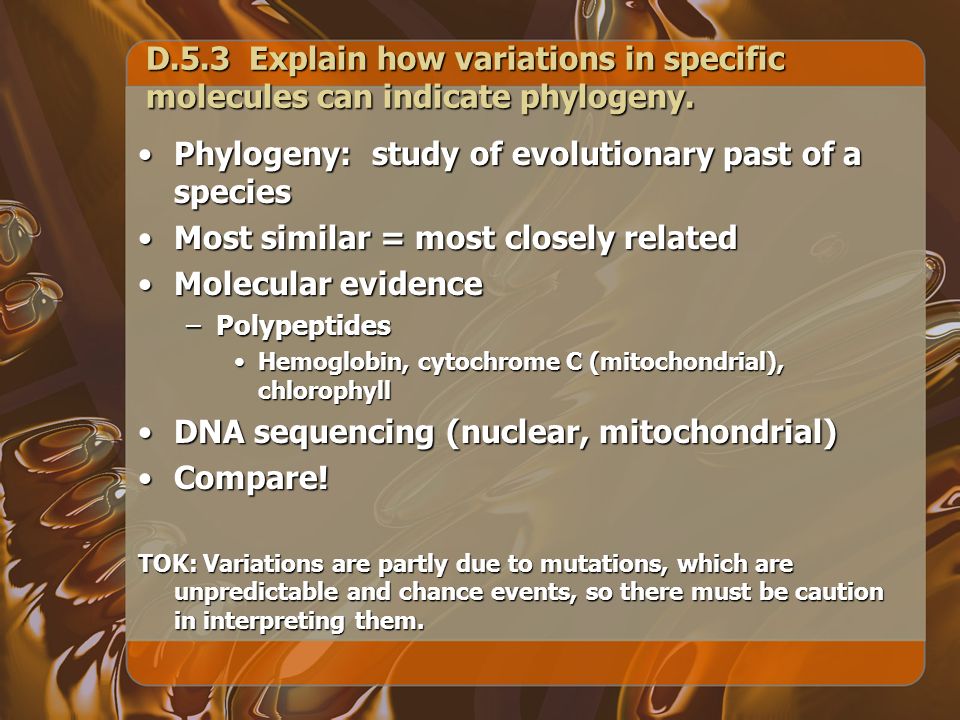 D.5.3 Explain how variations in specific molecules can indicate phylogeny.

• Phylogeny: study of evolutionary past of a species
• Most similar = most closely related
• Molecular evidence
  – Polypeptides
    • Hemoglobin, cytochrome C (mitochondrial), chlorophyll
• DNA sequencing (nuclear, mitochondrial)
• Compare!

TOK: Variations are partly due to mutations, which are unpredictable and chance events, so there must be caution in interpreting them.